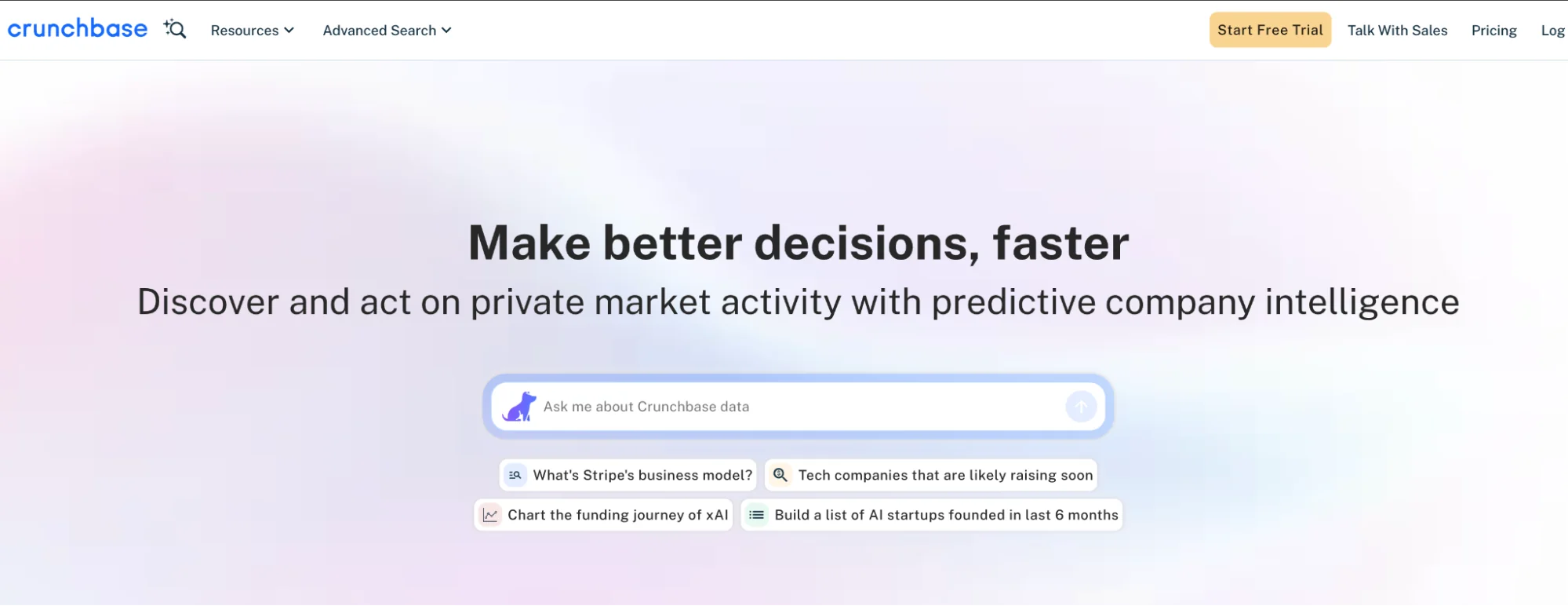 crunchbase Resources Advanced Search Start Free Trial Talk With Sales Pricing Log

Make better decisions, faster

Discover and act on private market activity with predictive company intelligence

Ask me about Crunchbase data

What's Stripe's business model?

Tech companies that are likely raising soon

Chart the funding journey of xAI

Build a list of AI startups founded in last 6 months